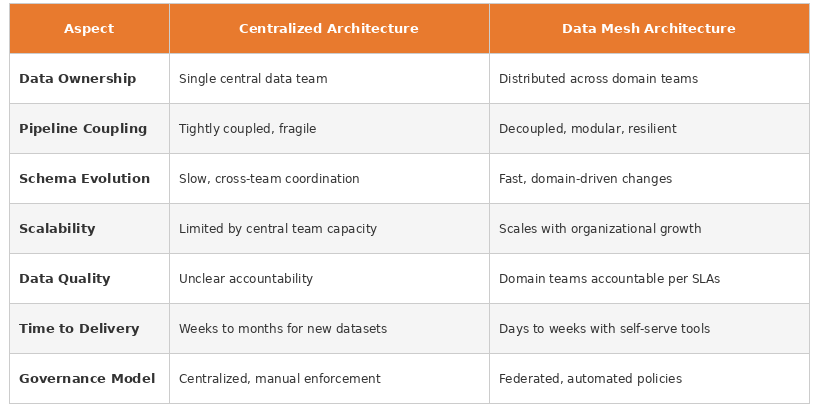 | Aspect | Centralized Architecture | Data Mesh Architecture |
|---|---|---|
| Data Ownership | Single central data team | Distributed across domain teams |
| Pipeline Coupling | Tightly coupled, fragile | Decoupled, modular, resilient |
| Schema Evolution | Slow, cross-team coordination | Fast, domain-driven changes |
| Scalability | Limited by central team capacity | Scales with organizational growth |
| Data Quality | Unclear accountability | Domain teams accountable per SLAs |
| Time to Delivery | Weeks to months for new datasets | Days to weeks with self-serve tools |
| Governance Model | Centralized, manual enforcement | Federated, automated policies |